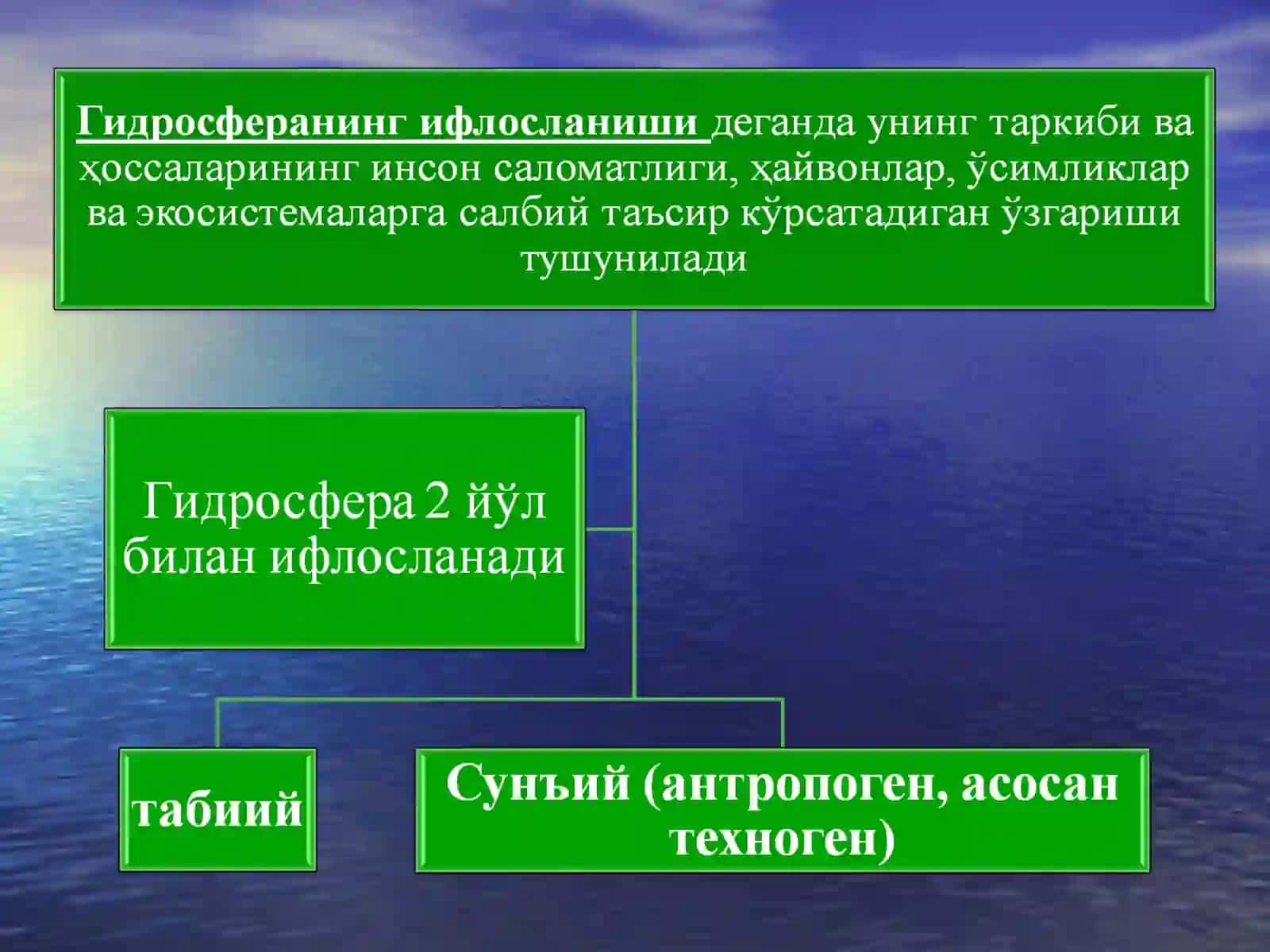 Гидросферанинг ифлосланиши деганда унинг таркиби ва ҳоссаларининг инсон саломатлиги, ҳайвонлар, ўсимликлар ва экосистемаларга салбий таъсир кўрсатадиган ўзгариши тушунилади

Гидросфера 2 йўл билан ифлосланади

табиий

Сунъий (антропоген, асосан техноген)